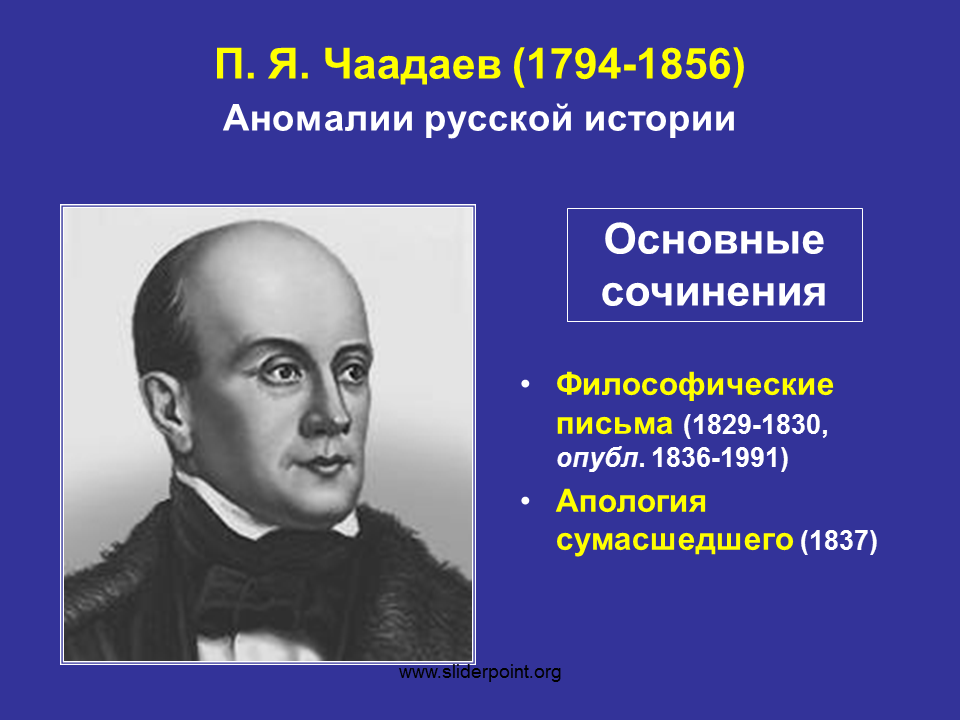 П. Я. Чаадаев (1794-1856)
Аномалии русской истории

Основные сочинения

• Философические письма (1829-1830, опубл. 1836-1991)
• Апология сумасшедшего (1837)

www.sliderpoint.org